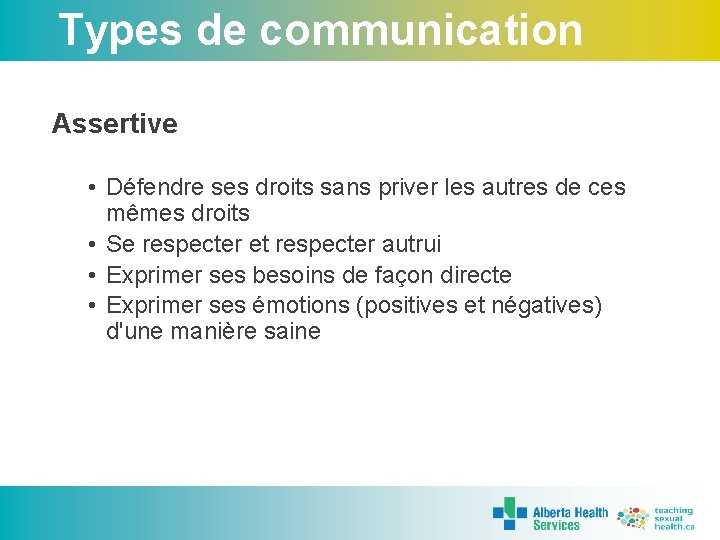 Types de communication

Assertive

• Défendre ses droits sans priver les autres de ces mêmes droits
• Se respecter et respecter autrui
• Exprimer ses besoins de façon directe
• Exprimer ses émotions (positives et négatives) d'une manière saine

Alberta Health Services

teaching sexual health.ca